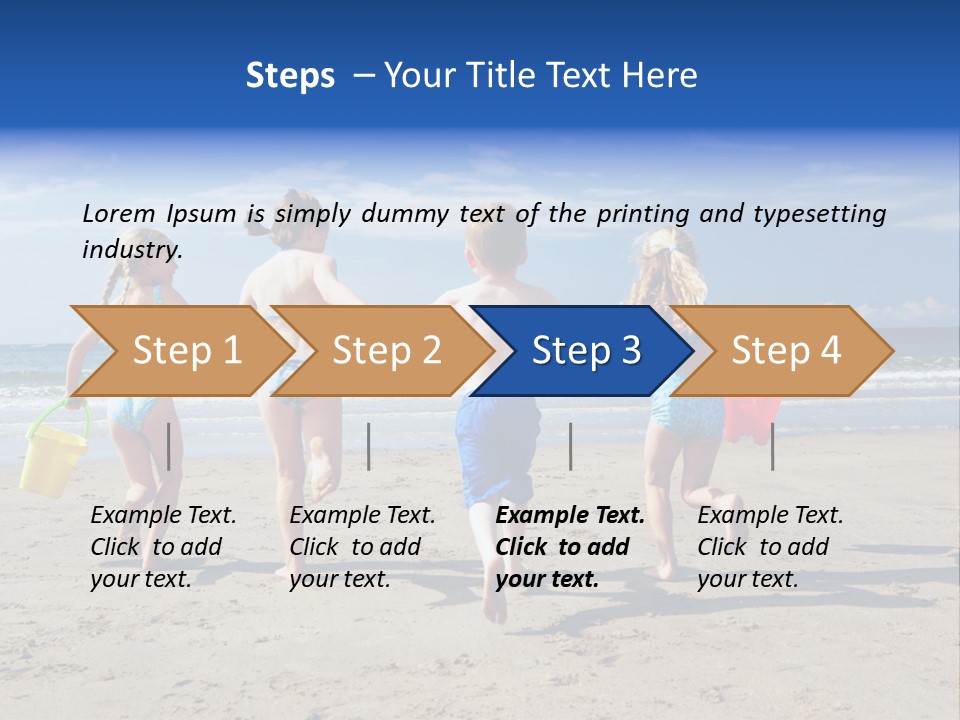 Steps – Your Title Text Here

Lorem Ipsum is simply dummy text of the printing and typesetting industry.

Step 1

Step 2

Step 3

Step 4

Example Text. Click to add your text.

Example Text. Click to add your text.

Example Text. Click to add your text.

Example Text. Click to add your text.